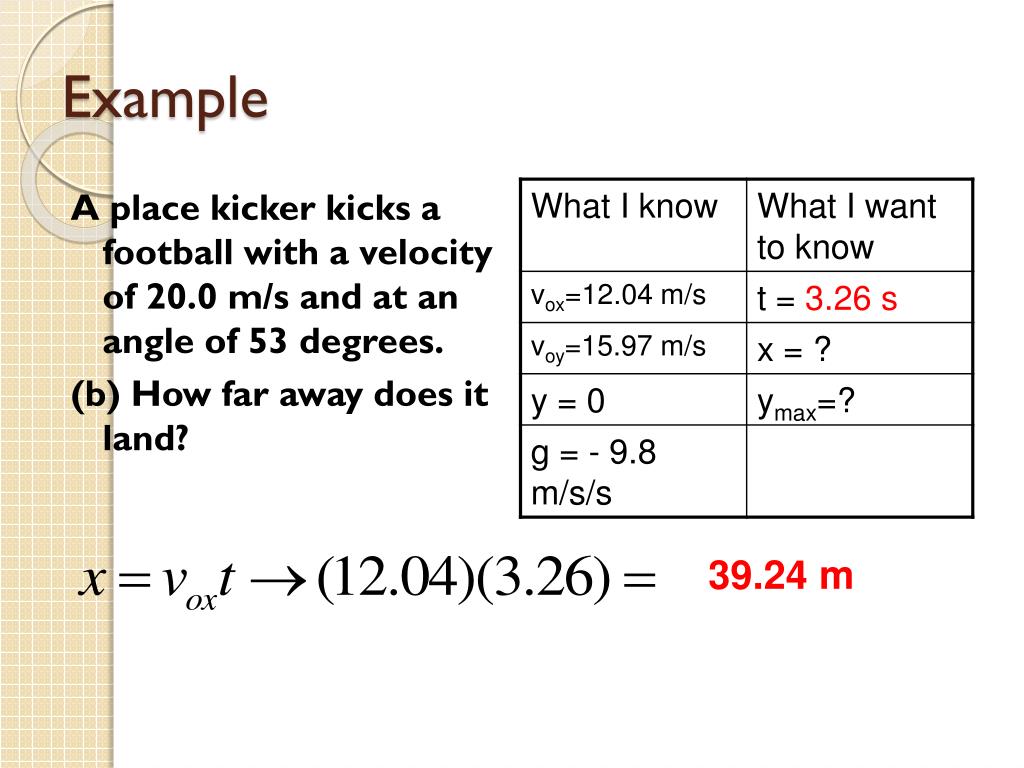 Example

A place kicker kicks a football with a velocity of 20.0 m/s and at an angle of 53 degrees.

(b) How far away does it land?

| What I know | What I want to know |
|---|---|
| $v_{ox}$=12.04 m/s | t = 3.26 s |
| $v_{oy}$=15.97 m/s | x = ? |
| y = 0 | $y_{max}$=? |
| g = - 9.8 m/s/s | |

$x = v_{ox}t \rightarrow (12.04)(3.26) =$ 39.24 m